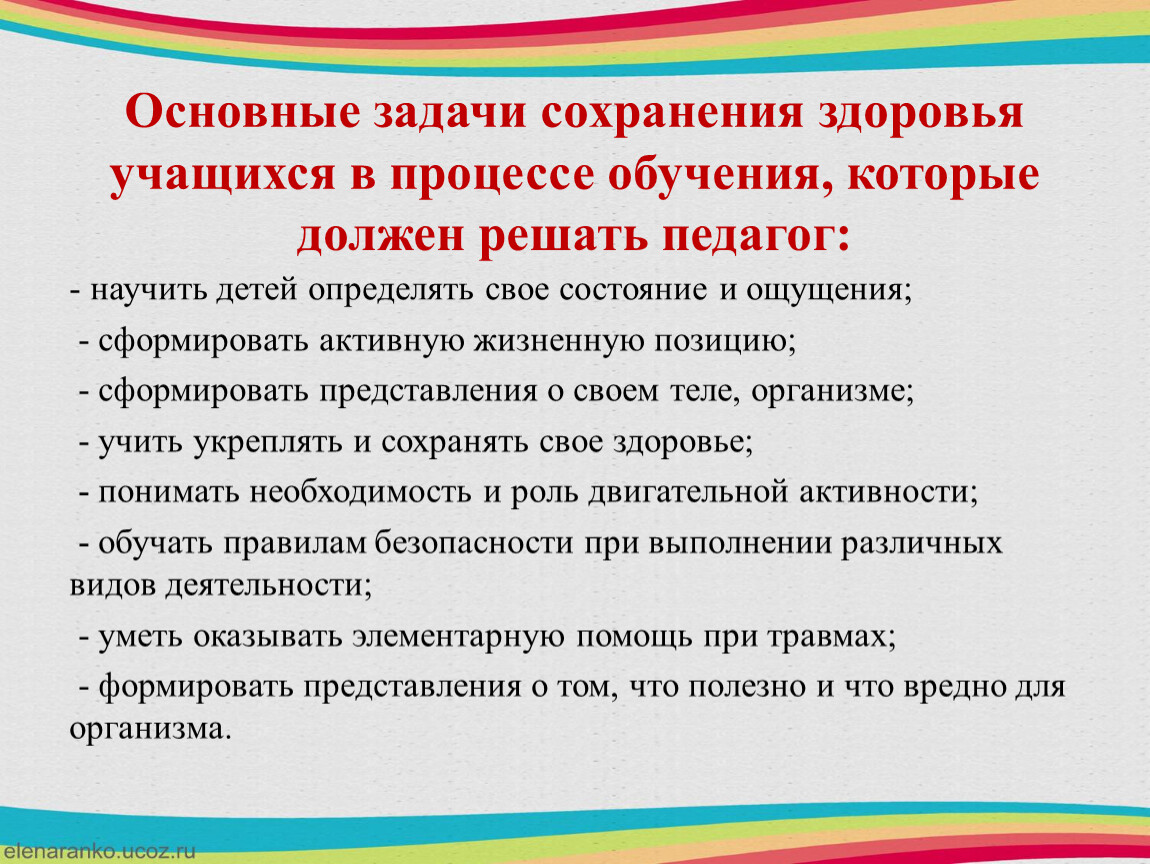 Основные задачи сохранения здоровья учащихся в процессе обучения, которые должен решать педагог:

- научить детей определять свое состояние и ощущения;

- сформировать активную жизненную позицию;

- сформировать представления о своем теле, организме;

- учить укреплять и сохранять свое здоровье;

- понимать необходимость и роль двигательной активности;

- обучать правилам безопасности при выполнении различных видов деятельности;

- уметь оказывать элементарную помощь при травмах;

- формировать представления о том, что полезно и что вредно для организма.

elenaranko.ucoz.ru